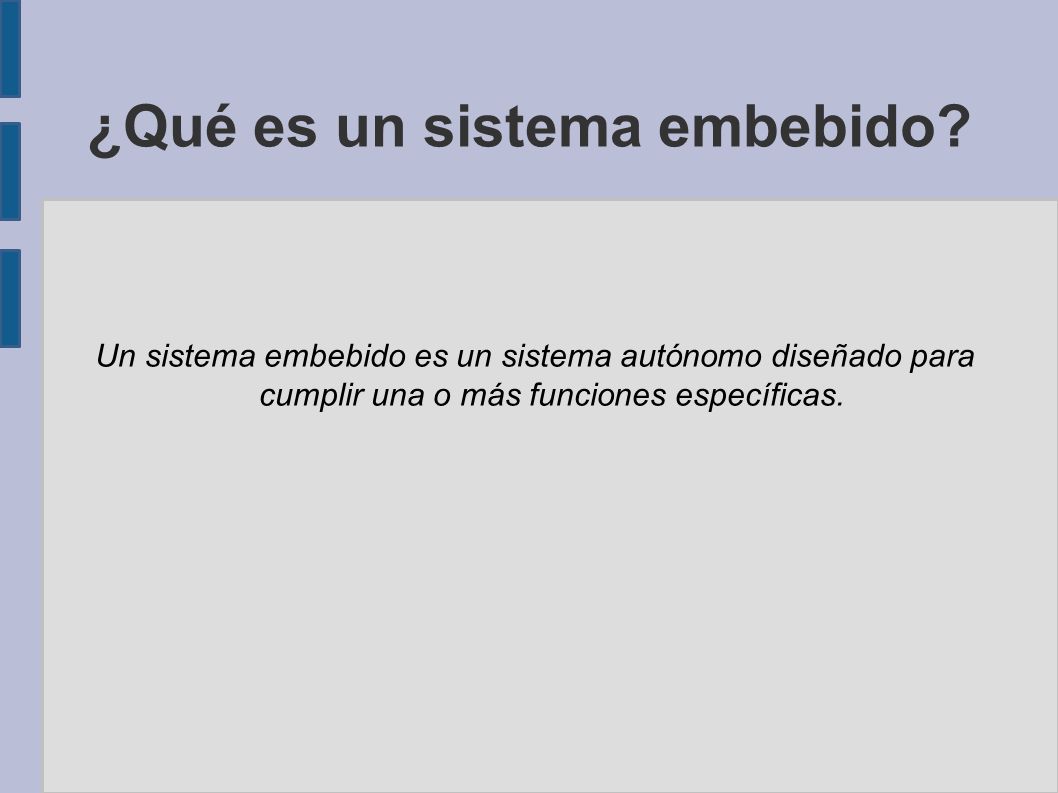 ¿Qué es un sistema embebido?

Un sistema embebido es un sistema autónomo diseñado para cumplir una o más funciones específicas.